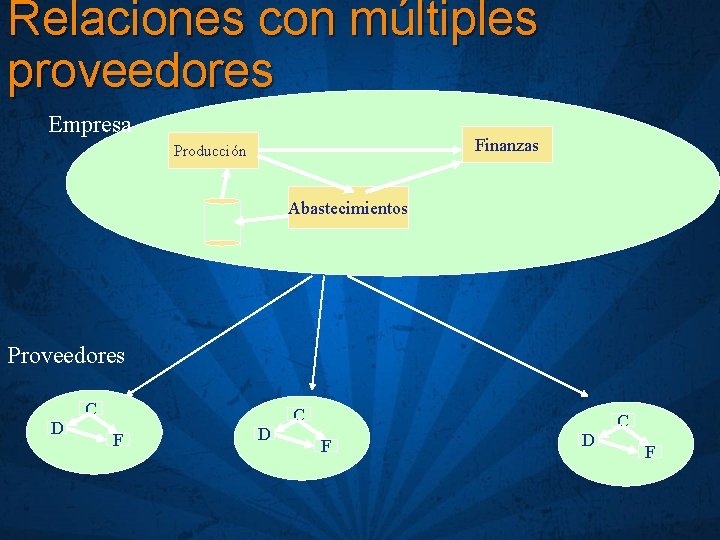 Relaciones con múltiples proveedores

Empresa

Producción

Finanzas

Abastecimientos

Proveedores

C
D
F

C
D
F

C
D
F